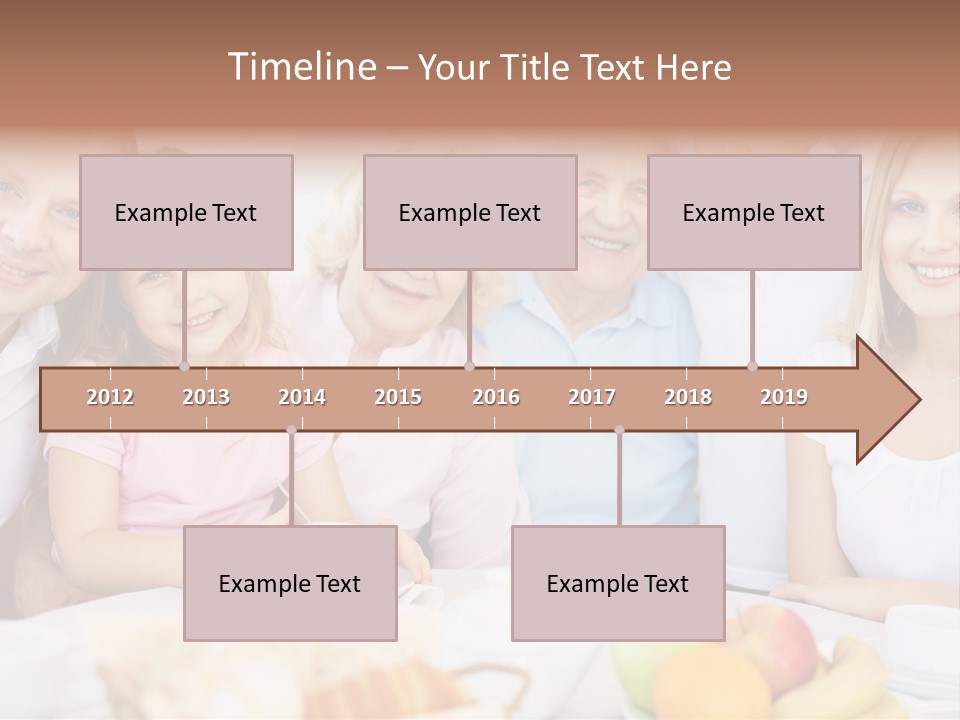 Timeline – Your Title Text Here

Example Text

Example Text

Example Text

2012 2013 2014 2015 2016 2017 2018 2019

Example Text

Example Text